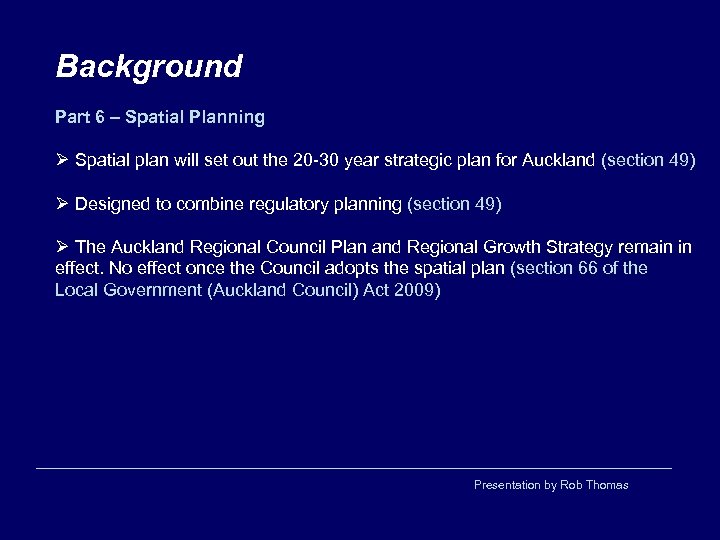 Background

Part 6 – Spatial Planning

➢ Spatial plan will set out the 20-30 year strategic plan for Auckland (section 49)

➢ Designed to combine regulatory planning (section 49)

➢ The Auckland Regional Council Plan and Regional Growth Strategy remain in effect. No effect once the Council adopts the spatial plan (section 66 of the Local Government (Auckland Council) Act 2009)

Presentation by Rob Thomas